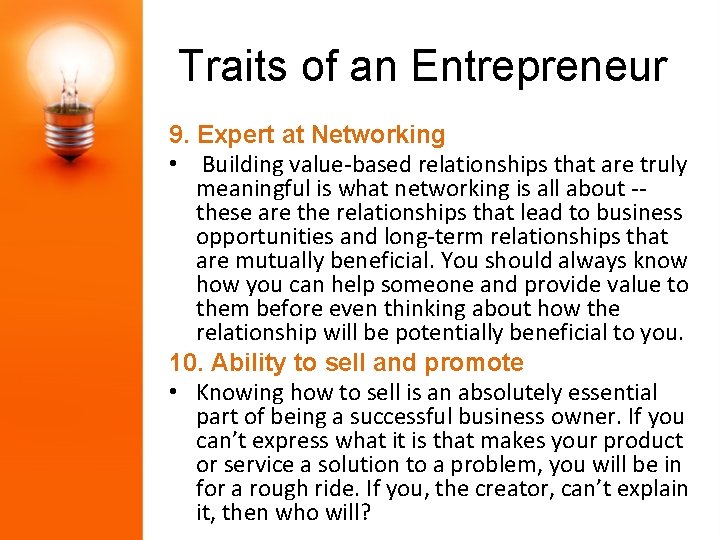 Traits of an Entrepreneur

9. Expert at Networking

• Building value-based relationships that are truly meaningful is what networking is all about -- these are the relationships that lead to business opportunities and long-term relationships that are mutually beneficial. You should always know how you can help someone and provide value to them before even thinking about how the relationship will be potentially beneficial to you.

10. Ability to sell and promote

• Knowing how to sell is an absolutely essential part of being a successful business owner. If you can't express what it is that makes your product or service a solution to a problem, you will be in for a rough ride. If you, the creator, can't explain it, then who will?